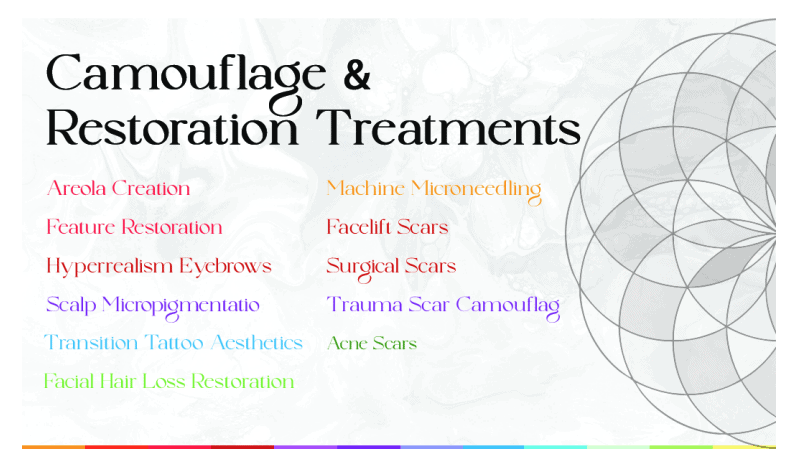 Camouflage & Restoration Treatments

Areola Creation

Feature Restoration

Hyperrealism Eyebrows

Scalp Micropigmentatio

Transition Tattoo Aesthetics

Facial Hair Loss Restoration

Machine Microneedling

Facelift Scars

Surgical Scars

Trauma Scar Camouflag

Acne Scars